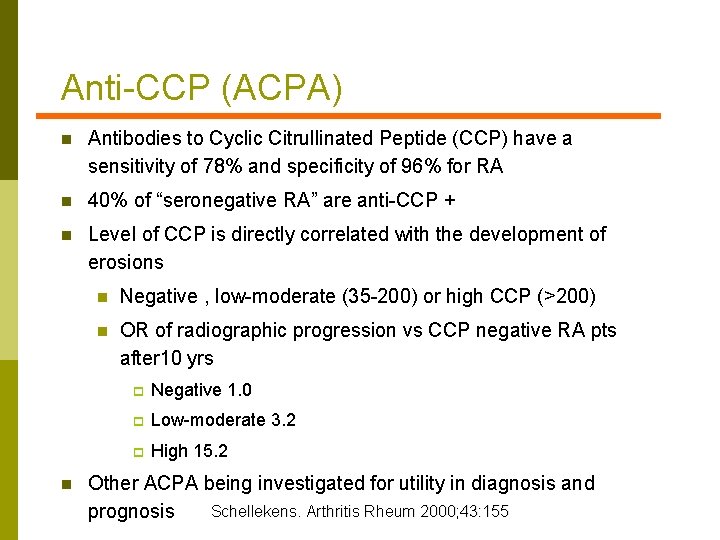 Anti-CCP (ACPA)

Antibodies to Cyclic Citrullinated Peptide (CCP) have a sensitivity of 78% and specificity of 96% for RA

40% of “seronegative RA” are anti-CCP +

Level of CCP is directly correlated with the development of erosions

Negative , low-moderate (35-200) or high CCP (>200)

OR of radiographic progression vs CCP negative RA pts after10 yrs

Negative 1.0

Low-moderate 3.2

High 15.2

Other ACPA being investigated for utility in diagnosis and prognosis

Schellekens. Arthritis Rheum 2000;43:155